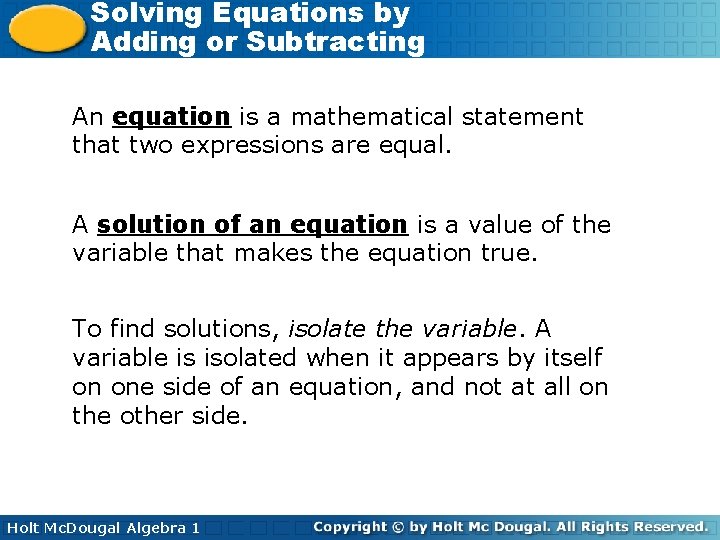 Solving Equations by Adding or Subtracting

An equation is a mathematical statement that two expressions are equal.

A solution of an equation is a value of the variable that makes the equation true.

To find solutions, isolate the variable. A variable is isolated when it appears by itself on one side of an equation, and not at all on the other side.

Holt McDougal Algebra 1

Copyright © by Holt Mc Dougal. All Rights Reserved.